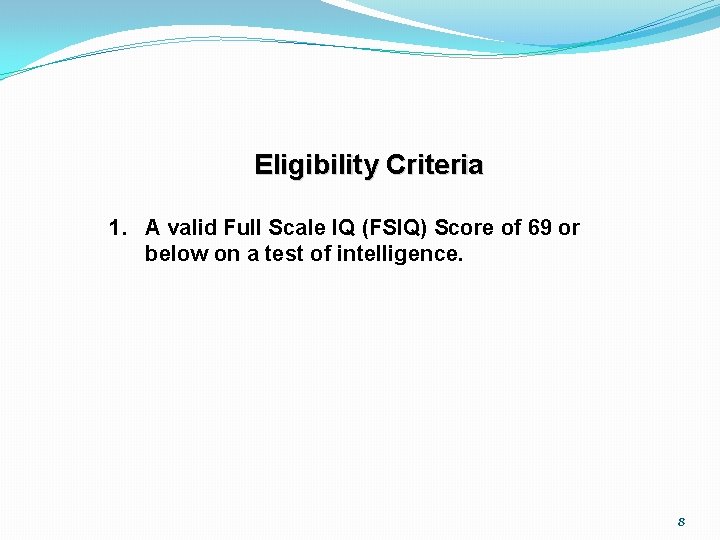 Eligibility Criteria

1. A valid Full Scale IQ (FSIQ) Score of 69 or below on a test of intelligence.

8